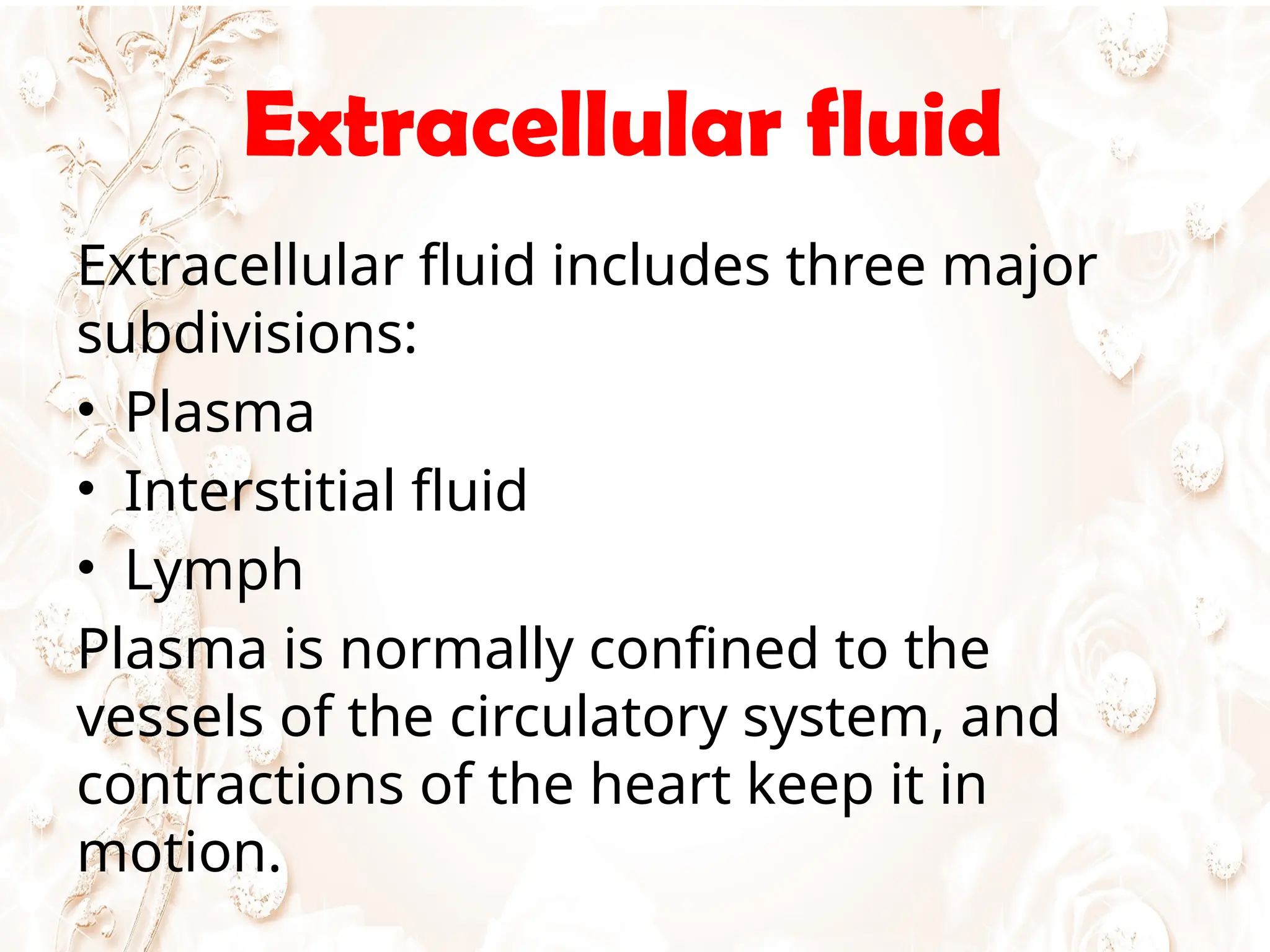 Extracellular fluid

Extracellular fluid includes three major subdivisions:

• Plasma
• Interstitial fluid
• Lymph

Plasma is normally confined to the vessels of the circulatory system, and contractions of the heart keep it in motion.